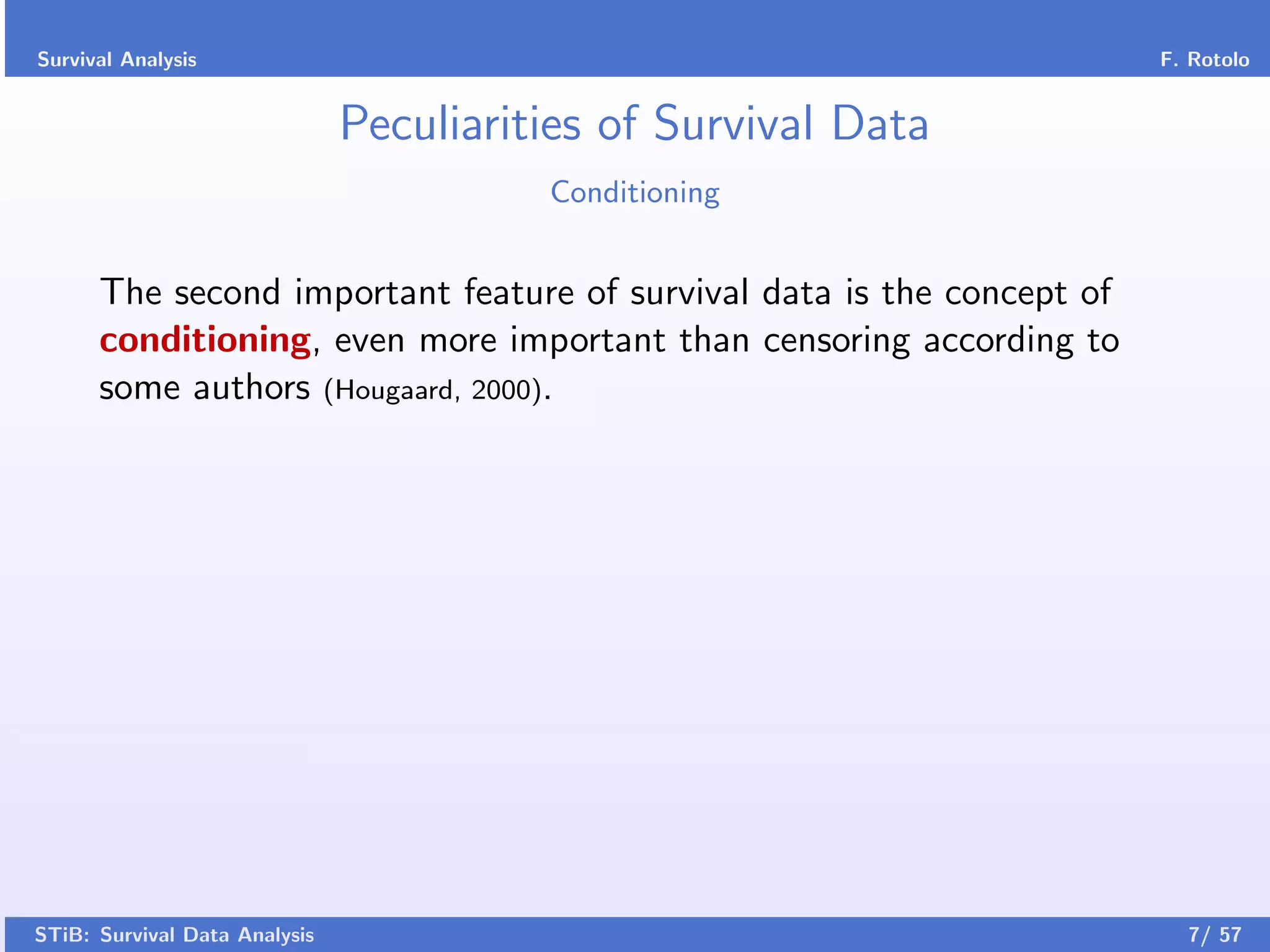 Survival Analysis

F. Rotolo

Peculiarities of Survival Data

Conditioning

The second important feature of survival data is the concept of conditioning, even more important than censoring according to some authors (Hougaard, 2000).

STiB: Survival Data Analysis

7/ 57